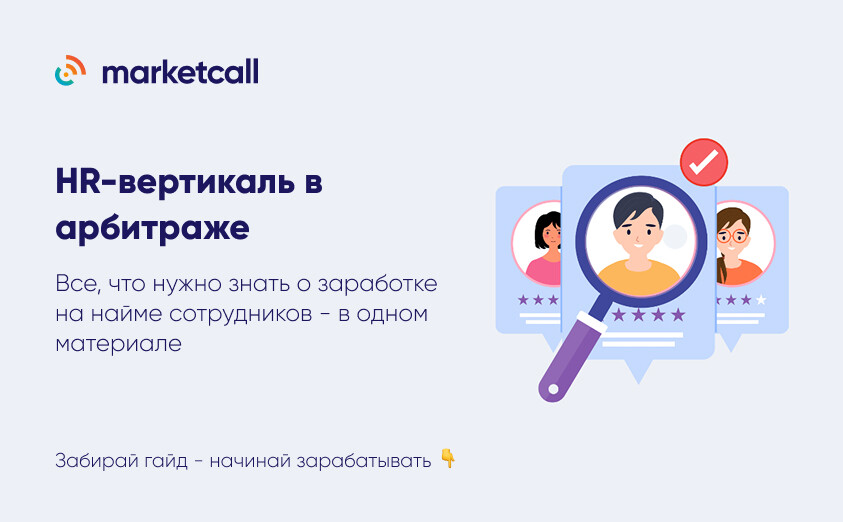 marketcall

HR-вертикаль в арбитраже

Все, что нужно знать о заработке на найме сотрудников - в одном материале

Забирай гайд - начинай зарабатывать 👇